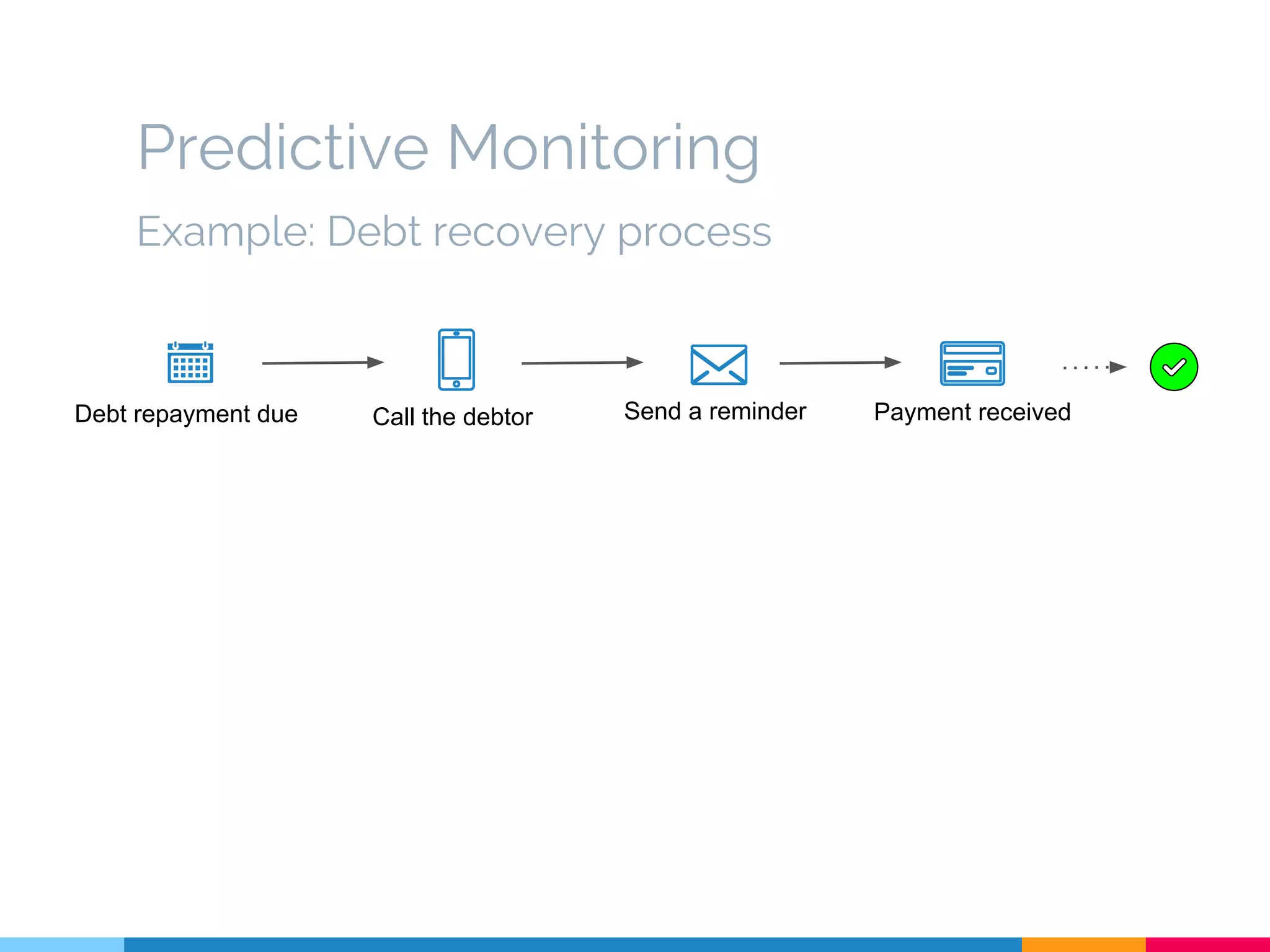 Predictive Monitoring

Example: Debt recovery process

Debt repayment due

Call the debtor

Send a reminder

Payment received